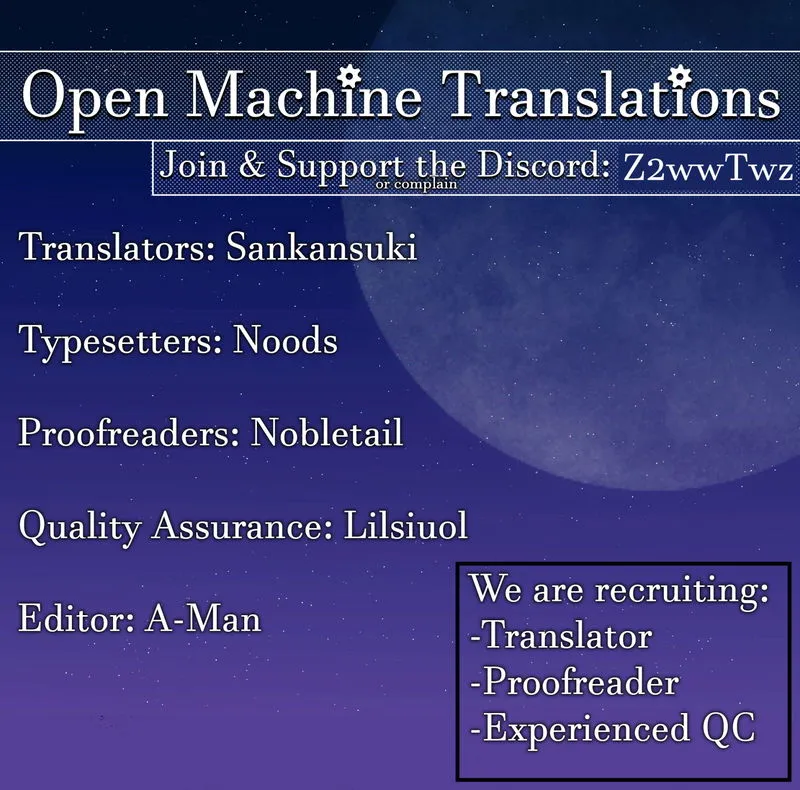 Open Machine Translations

Join & Support the Discord: Z2wwTwz
or complain

Translators: Sankansuki

Typesetters: Noods

Proofreaders: Nobletail

Quality Assurance: Lilsiuol

Editor: A-Man

We are recruiting:
-Translator
-Proofreader
-Experienced QC